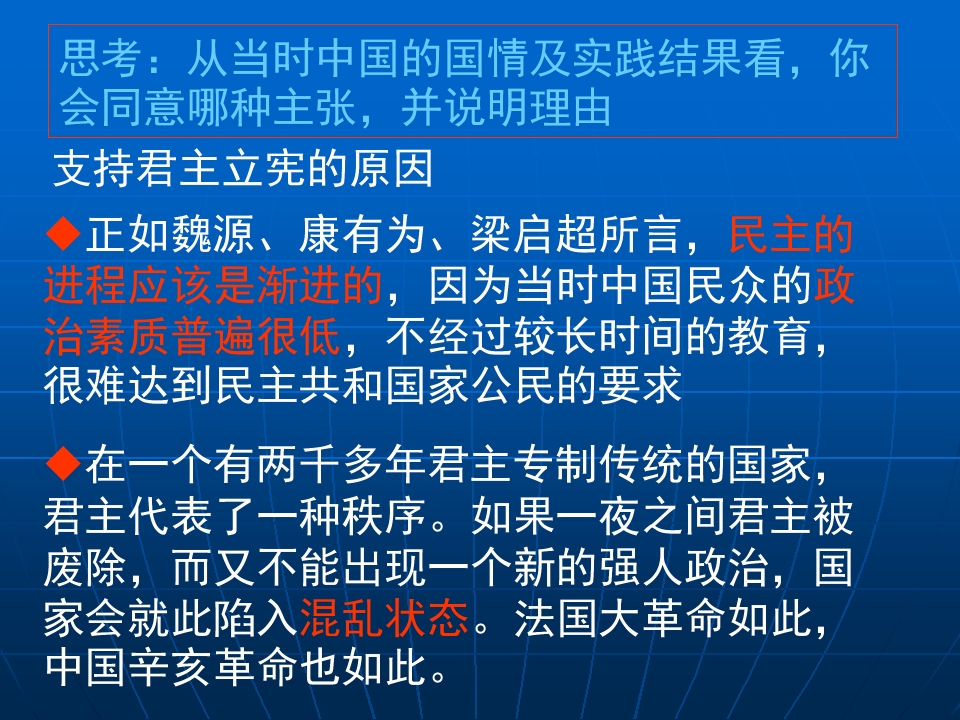 思考：从当时中国的国情及实践结果看，你会同意哪种主张，并说明理由

支持君主立宪的原因

◆正如魏源、康有为、梁启超所言，民主的进程应该是渐进的，因为当时中国民众的政治素质普遍很低，不经过较长时间的教育，很难达到民主共和国家公民的要求

◆在一个有两千多年君主专制传统的国家，君主代表了一种秩序。如果一夜之间君主被废除，而又不能出现一个新的强人政治，国家会就此陷入混乱状态。法国大革命如此，中国辛亥革命也如此。